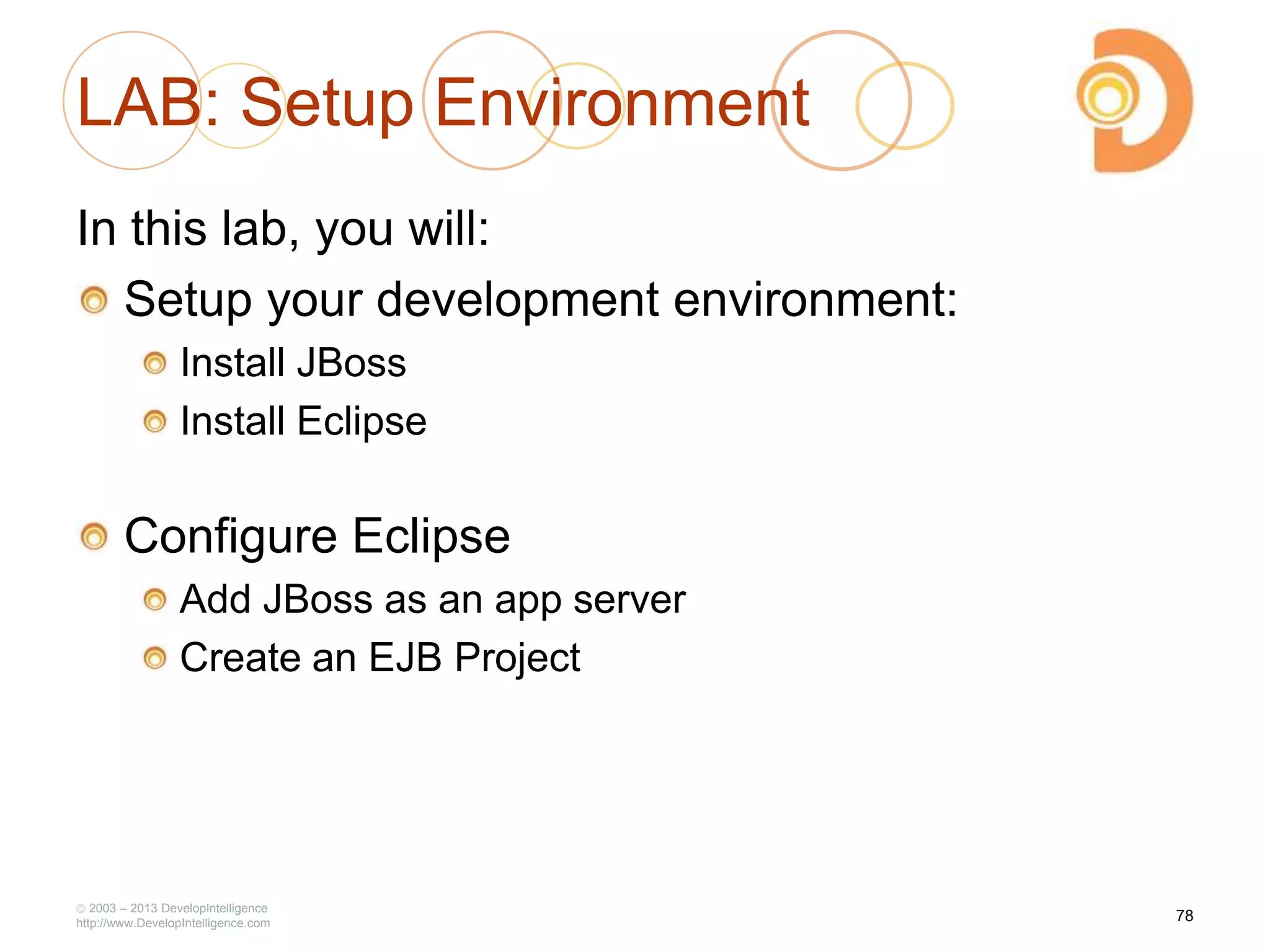 LAB: Setup Environment

In this lab, you will:

Setup your development environment:

Install JBoss

Install Eclipse

Configure Eclipse

Add JBoss as an app server

Create an EJB Project

© 2003 – 2013 DevelopIntelligence
http://www.DevelopIntelligence.com

78